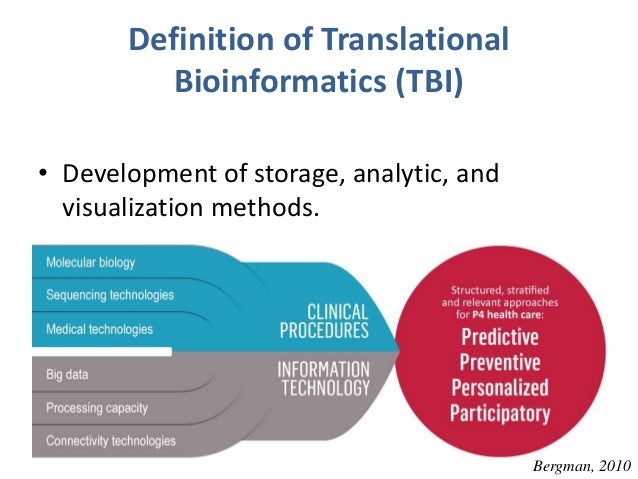 Definition of Translational Bioinformatics (TBI)

• Development of storage, analytic, and visualization methods.

Molecular biology
Sequencing technologies
Medical technologies

CLINICAL PROCEDURES

Big data
Processing capacity
Connectivity technologies

INFORMATION TECHNOLOGY

Structured, stratified and relevant approaches for P4 health care:
Predictive
Preventive
Personalized
Participatory

Bergman, 2010